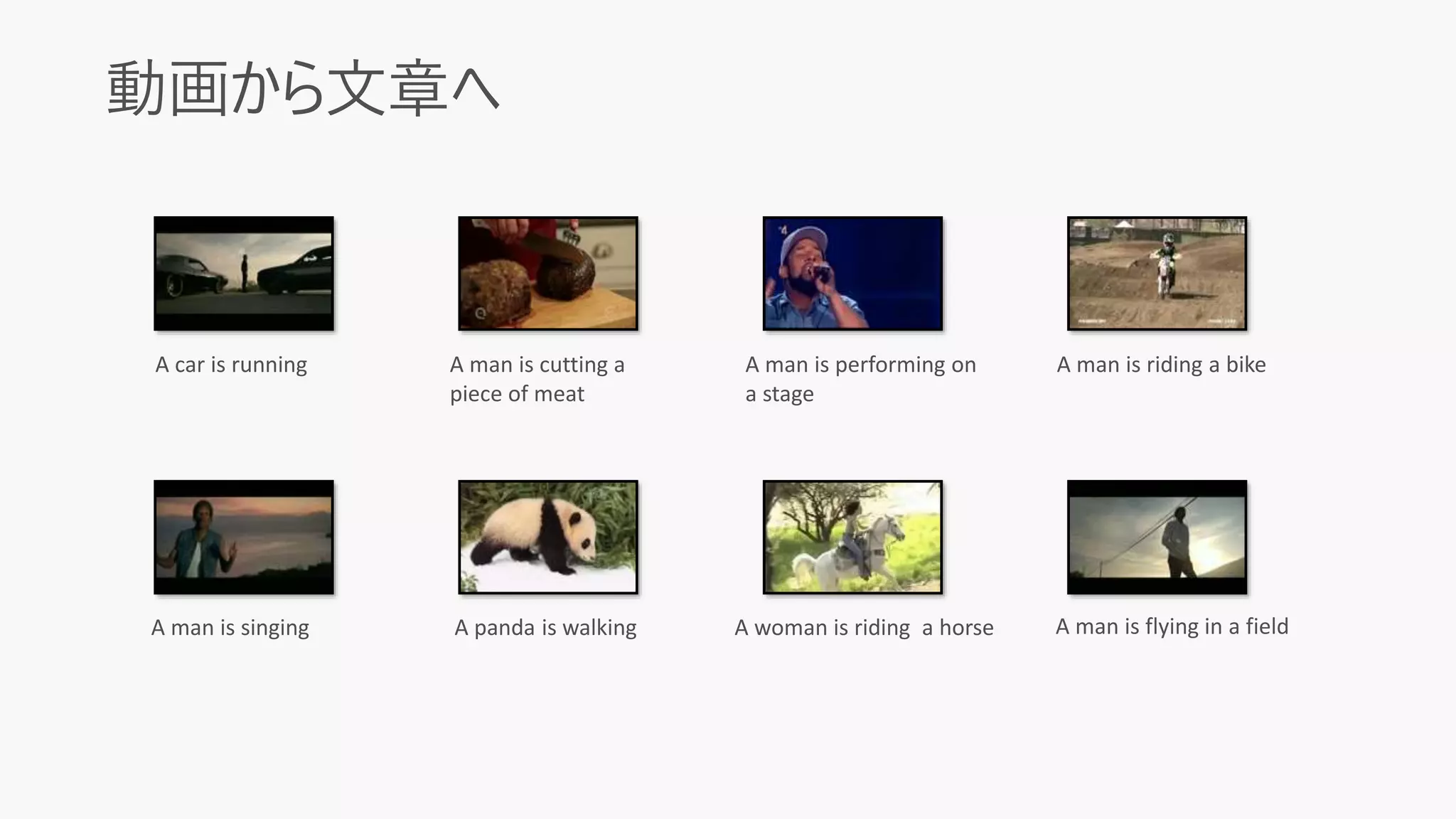 動画から文章へ

A car is running

A man is cutting a piece of meat

A man is performing on a stage

A man is riding a bike

A man is singing

A panda is walking

A woman is riding  a horse

A man is flying in a field